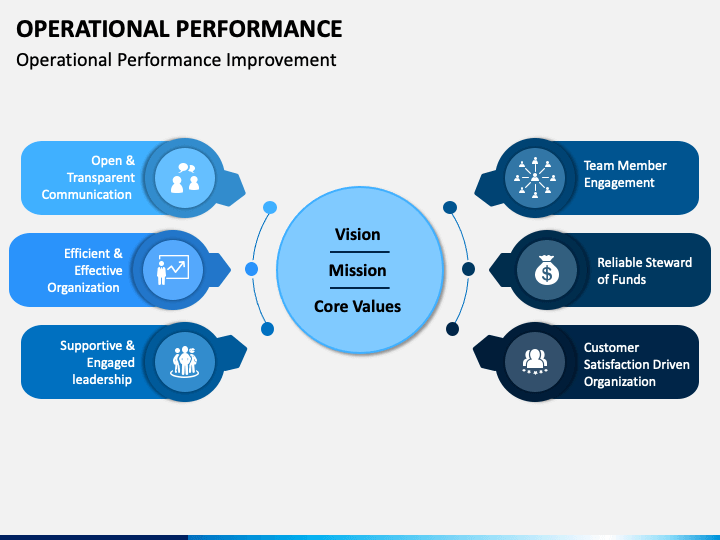 OPERATIONAL PERFORMANCE
Operational Performance Improvement

Open & Transparent Communication

Efficient & Effective Organization

Supportive & Engaged leadership

Vision
Mission
Core Values

Team Member Engagement

Reliable Steward of Funds

Customer Satisfaction Driven Organization